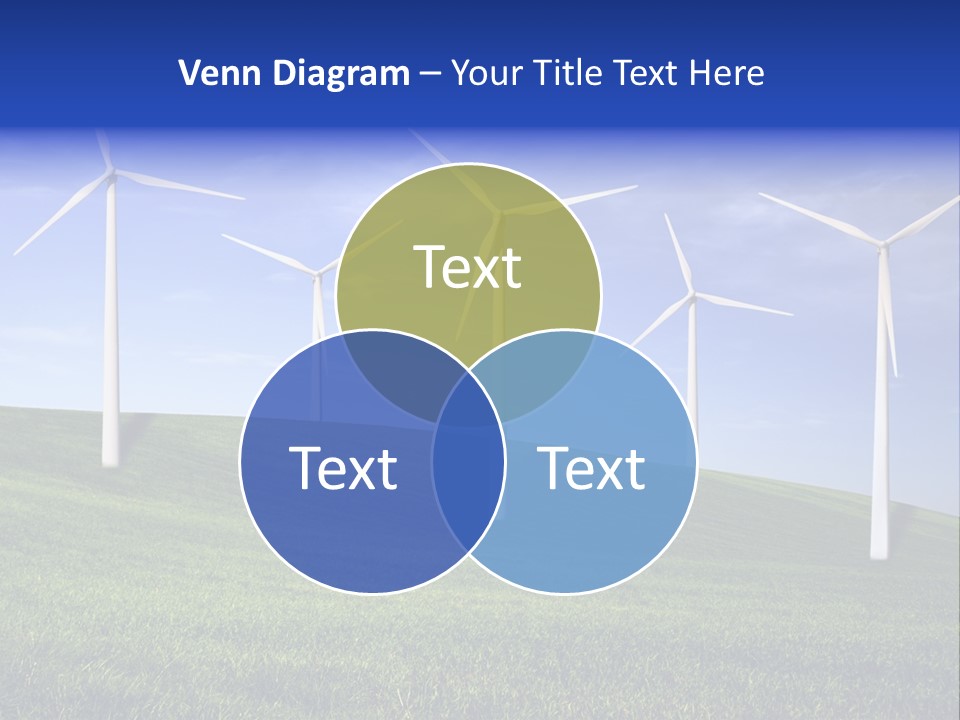 Venn Diagram – Your Title Text Here

Text

Text

Text